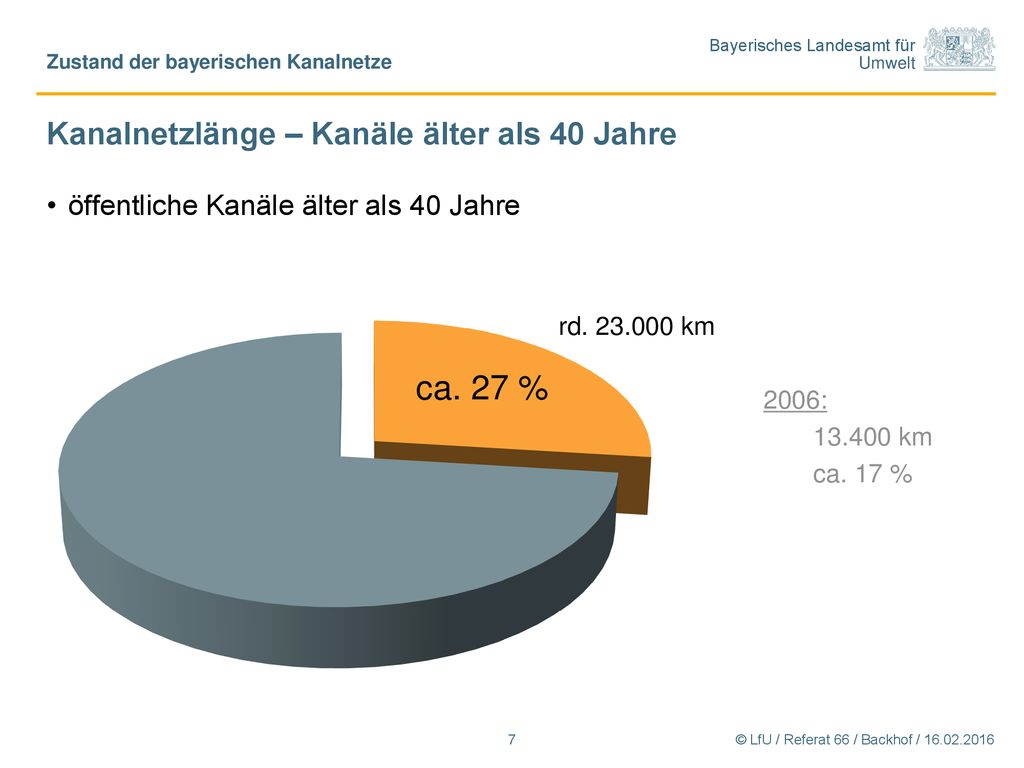 Zustand der bayerischen Kanalnetze

Bayerisches Landesamt für Umwelt

Kanalnetzlänge – Kanäle älter als 40 Jahre

• öffentliche Kanäle älter als 40 Jahre

rd. 23.000 km

ca. 27 %

2006:
13.400 km
ca. 17 %

7

© LfU / Referat 66 / Backhof / 16.02.2016